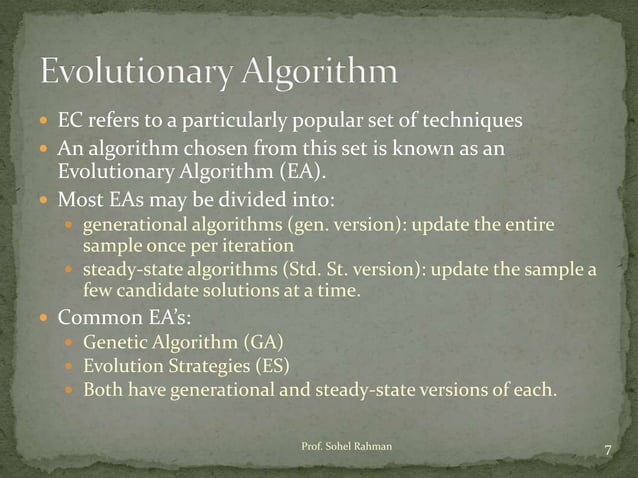 Evolutionary Algorithm

- EC refers to a particularly popular set of techniques
- An algorithm chosen from this set is known as an Evolutionary Algorithm (EA).
- Most EAs may be divided into:
  - generational algorithms (gen. version): update the entire sample once per iteration
  - steady-state algorithms (Std. St. version): update the sample a few candidate solutions at a time.
- Common EA's:
  - Genetic Algorithm (GA)
  - Evolution Strategies (ES)
  - Both have generational and steady-state versions of each.

Prof. Sohel Rahman

7